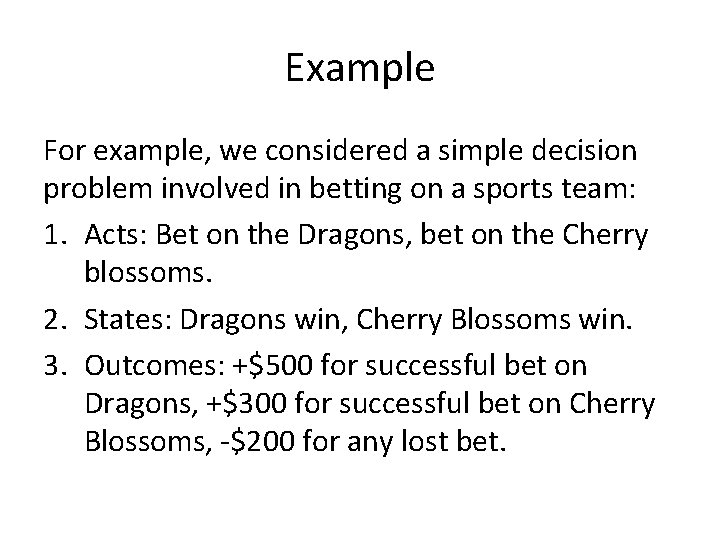 Example

For example, we considered a simple decision problem involved in betting on a sports team:

1. Acts: Bet on the Dragons, bet on the Cherry blossoms.
2. States: Dragons win, Cherry Blossoms win.
3. Outcomes: +\$500 for successful bet on Dragons, +\$300 for successful bet on Cherry Blossoms, -\$200 for any lost bet.